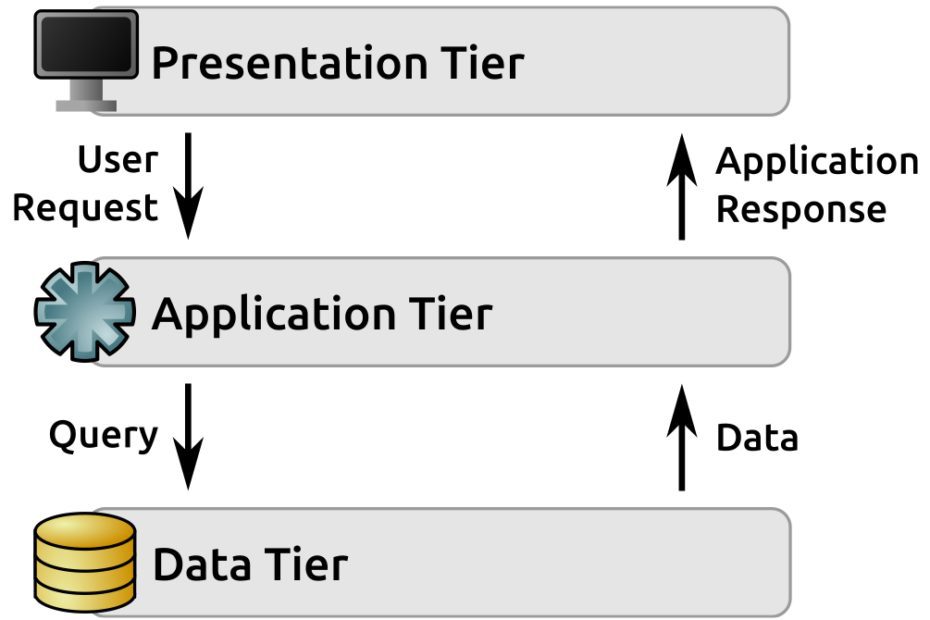 Presentation Tier

User Request

Application Response

Application Tier

Query

Data

Data Tier